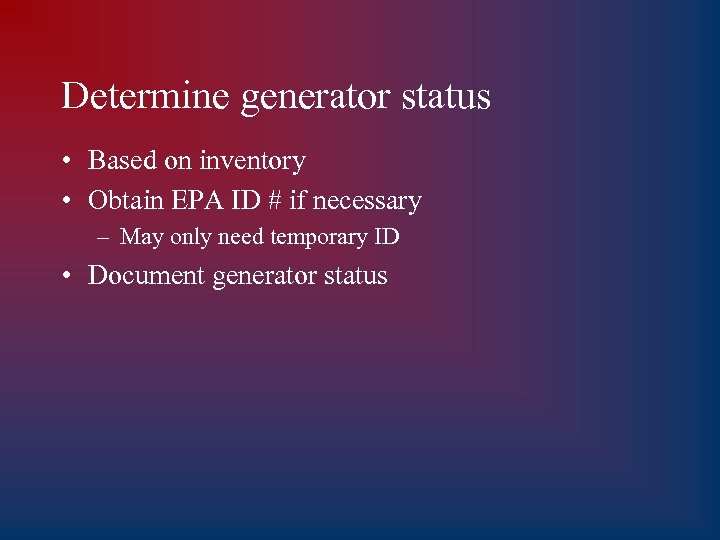 Determine generator status

• Based on inventory
• Obtain EPA ID # if necessary
– May only need temporary ID
• Document generator status